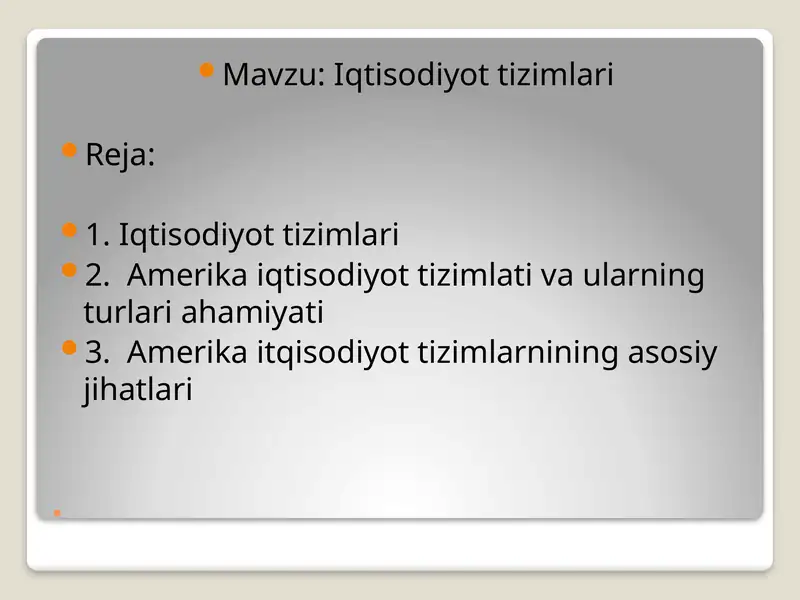 Mavzu: Iqtisodiyot tizimlari

Reja:

1. Iqtisodiyot tizimlari

2. Amerika iqtisodiyot tizimlati va ularning turlari ahamiyati

3. Amerika itqisodiyot tizimlarnining asosiy jihatlari